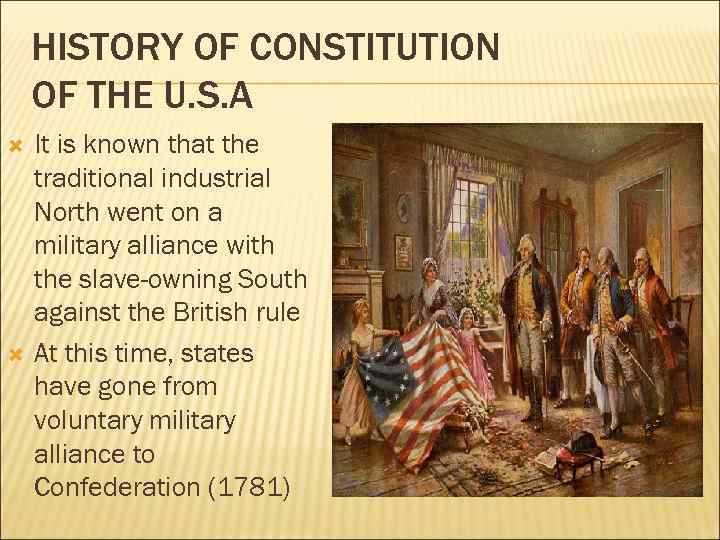 HISTORY OF CONSTITUTION OF THE U.S.A

It is known that the traditional industrial North went on a military alliance with the slave-owning South against the British rule

At this time, states have gone from voluntary military alliance to Confederation (1781)